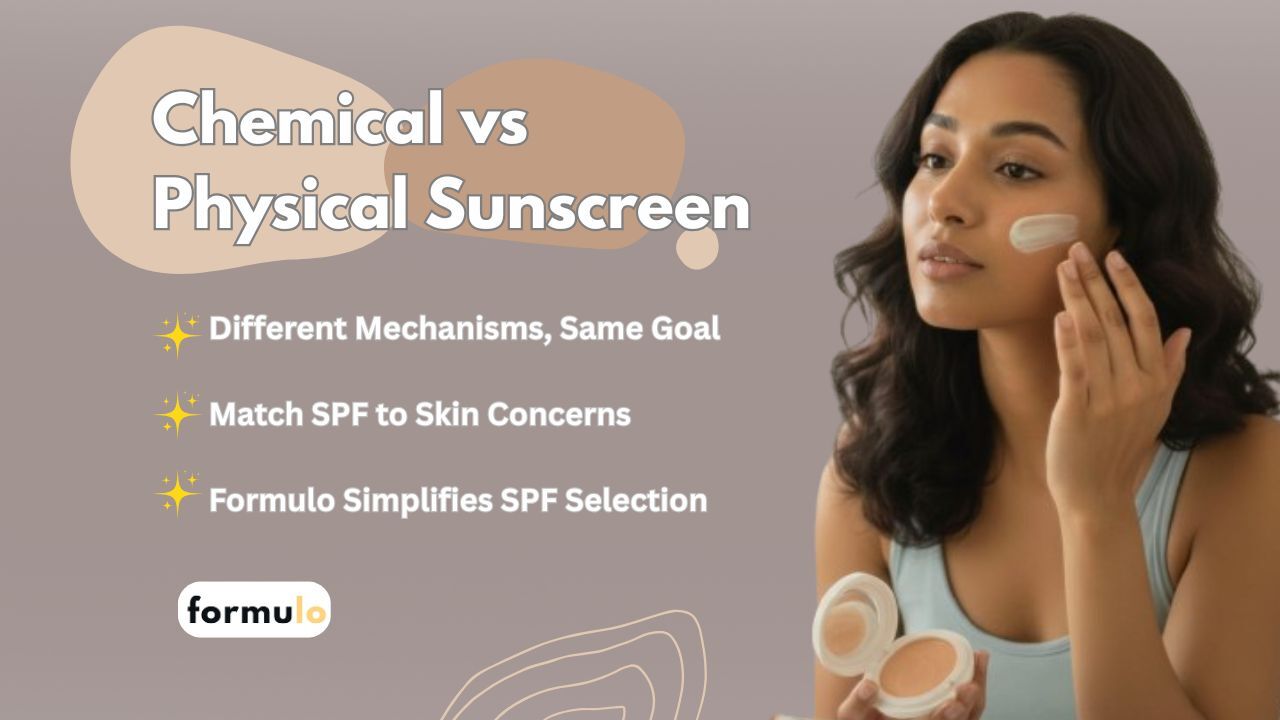 Chemical vs Physical Sunscreen

✨ Different Mechanisms, Same Goal

✨ Match SPF to Skin Concerns

✨ Formulo Simplifies SPF Selection

formulo